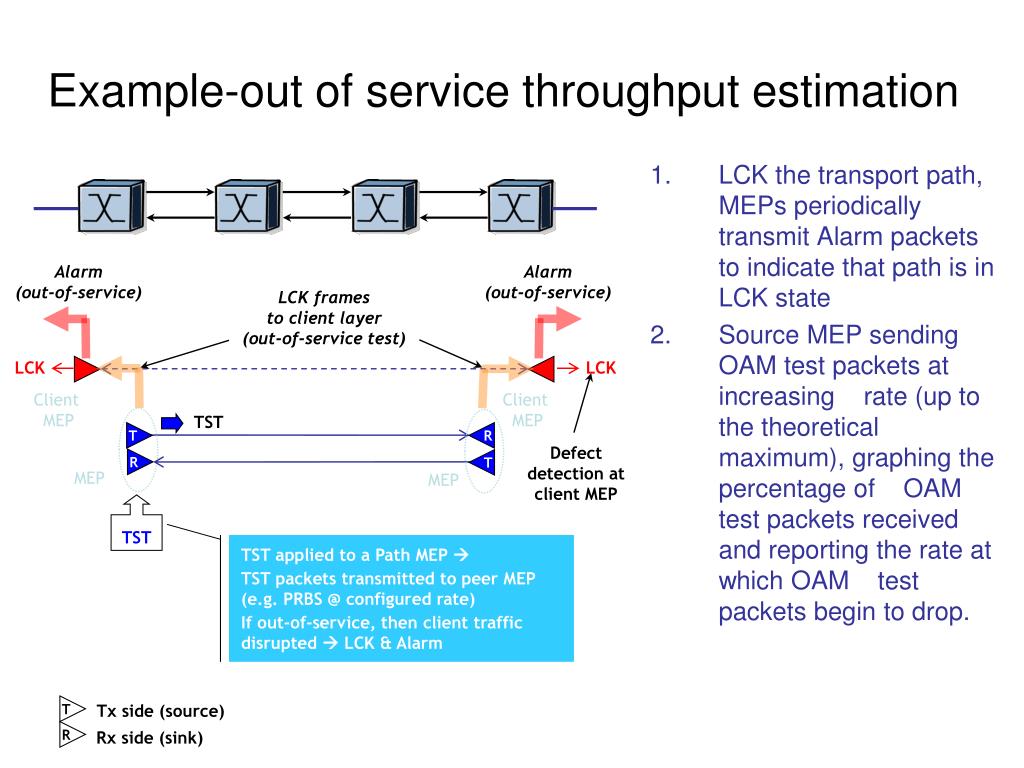 Example-out of service throughput estimation

Alarm
(out-of-service)

LCK frames
to client layer
(out-of-service test)

Alarm
(out-of-service)

LCK

LCK

Client
MEP

Client
MEP

TST

T

R

R

T

MEP

MEP

Defect
detection at
client MEP

TST

TST applied to a Path MEP →
TST packets transmitted to peer MEP (e.g. PRBS @ configured rate)
If out-of-service, then client traffic disrupted → LCK & Alarm

T Tx side (source)
R Rx side (sink)

1. LCK the transport path, MEPs periodically transmit Alarm packets to indicate that path is in LCK state

2. Source MEP sending OAM test packets at increasing rate (up to the theoretical maximum), graphing the percentage of OAM test packets received and reporting the rate at which OAM test packets begin to drop.